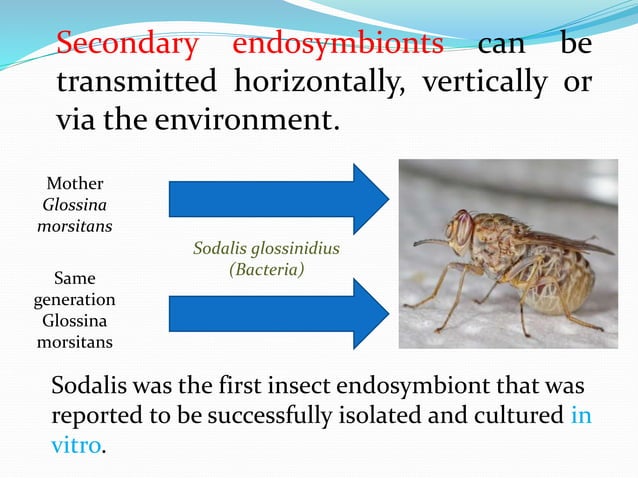 Secondary endosymbionts can be transmitted horizontally, vertically or via the environment.

Mother
Glossina
morsitans

Sodalis glossinidius
(Bacteria)

Same
generation
Glossina
morsitans

Sodalis was the first insect endosymbiont that was reported to be successfully isolated and cultured in vitro.